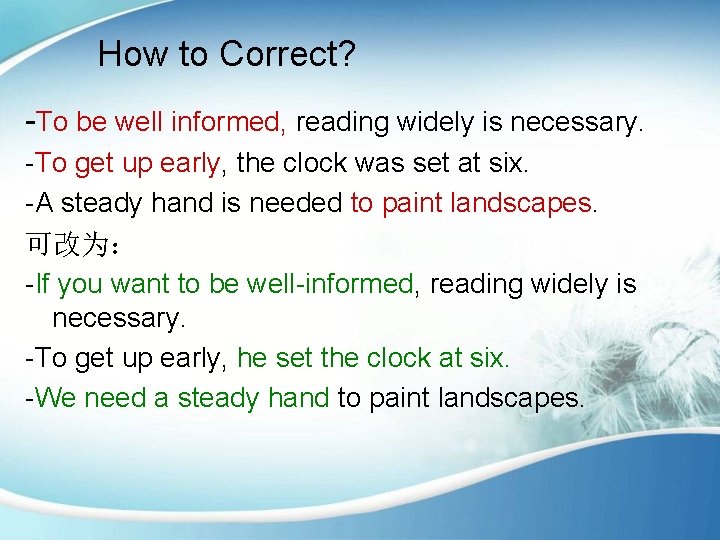 How to Correct?

-To be well informed, reading widely is necessary.

-To get up early, the clock was set at six.

-A steady hand is needed to paint landscapes.

可改为：

-If you want to be well-informed, reading widely is necessary.

-To get up early, he set the clock at six.

-We need a steady hand to paint landscapes.